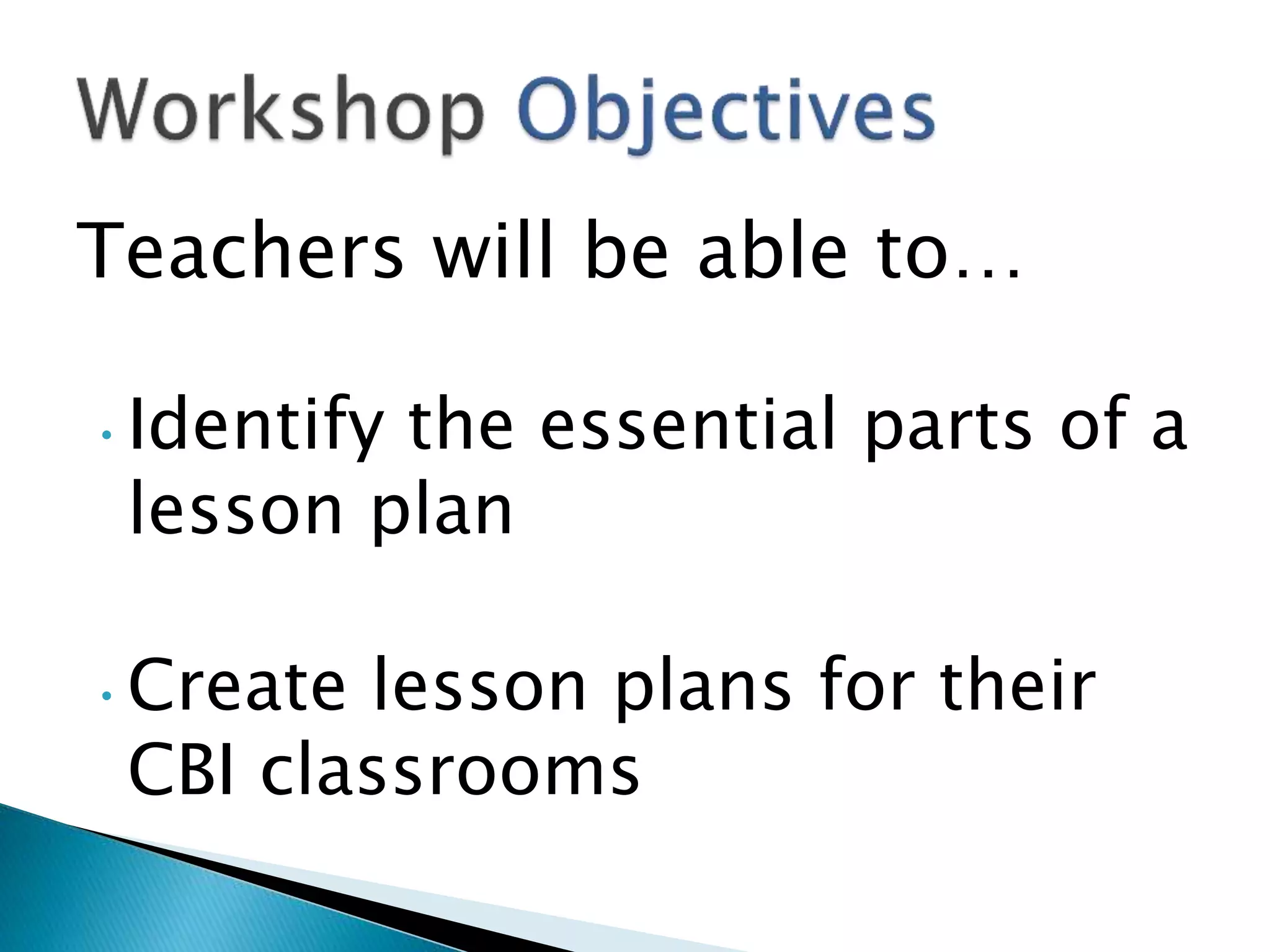 Workshop Objectives

Teachers will be able to…

• Identify the essential parts of a lesson plan

• Create lesson plans for their CBI classrooms